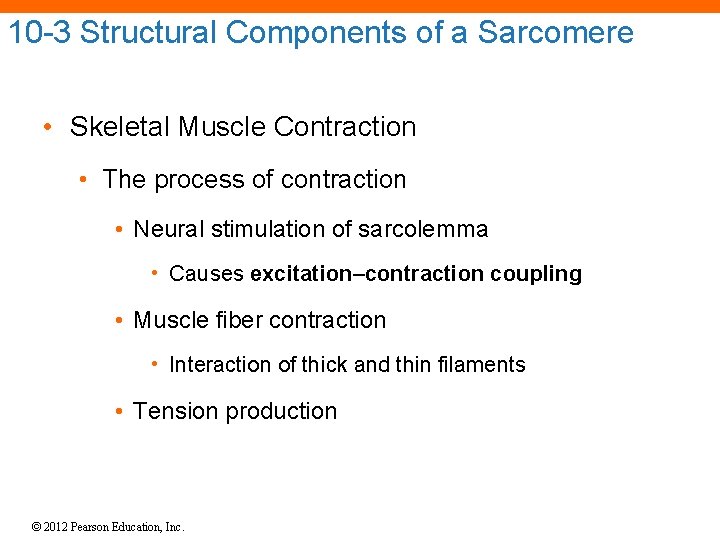 10-3 Structural Components of a Sarcomere

• Skeletal Muscle Contraction

• The process of contraction

• Neural stimulation of sarcolemma

• Causes excitation–contraction coupling

• Muscle fiber contraction

• Interaction of thick and thin filaments

• Tension production

© 2012 Pearson Education, Inc.